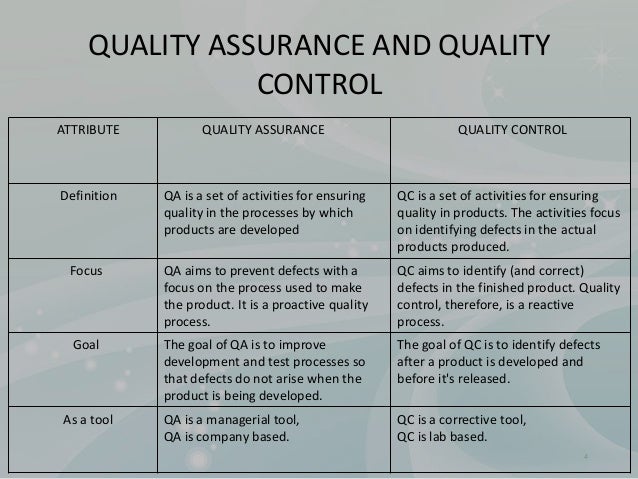 QUALITY ASSURANCE AND QUALITY CONTROL

| ATTRIBUTE | QUALITY ASSURANCE | QUALITY CONTROL |
|---|---|---|
| Definition | QA is a set of activities for ensuring quality in the processes by which products are developed | QC is a set of activities for ensuring quality in products. The activities focus on identifying defects in the actual products produced. |
| Focus | QA aims to prevent defects with a focus on the process used to make the product. It is a proactive quality process. | QC aims to identify (and correct) defects in the finished product. Quality control, therefore, is a reactive process. |
| Goal | The goal of QA is to improve development and test processes so that defects do not arise when the product is being developed. | The goal of QC is to identify defects after a product is developed and before it's released. |
| As a tool | QA is a managerial tool, QA is company based. | QC is a corrective tool, QC is lab based. |

4